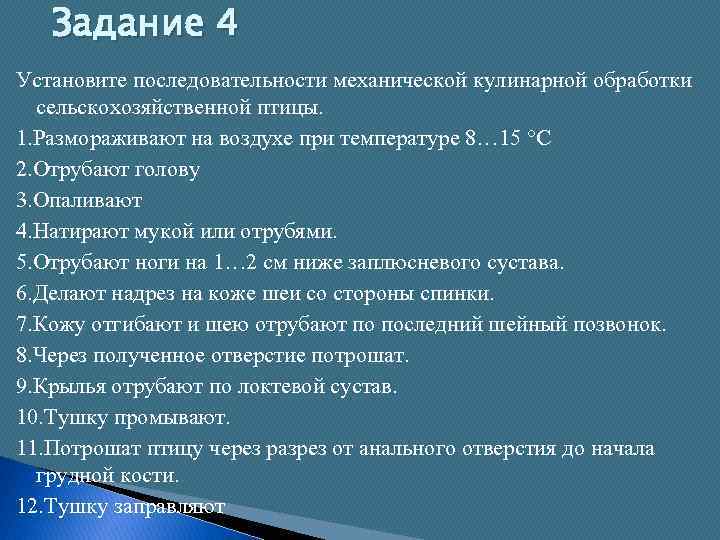 Задание 4

Установите последовательности механической кулинарной обработки сельскохозяйственной птицы.

1.Размораживают на воздухе при температуре 8…15 °С

2.Отрубают голову

3.Опаливают

4.Натирают мукой или отрубями.

5.Отрубают ноги на 1…2 см ниже заплюсневого сустава.

6.Делают надрез на коже шеи со стороны спинки.

7.Кожу отгибают и шею отрубают по последний шейный позвонок.

8.Через полученное отверстие потрошат.

9.Крылья отрубают по локтевой сустав.

10.Тушку промывают.

11.Потрошат птицу через разрез от анального отверстия до начала грудной кости.

12.Тушку заправляют